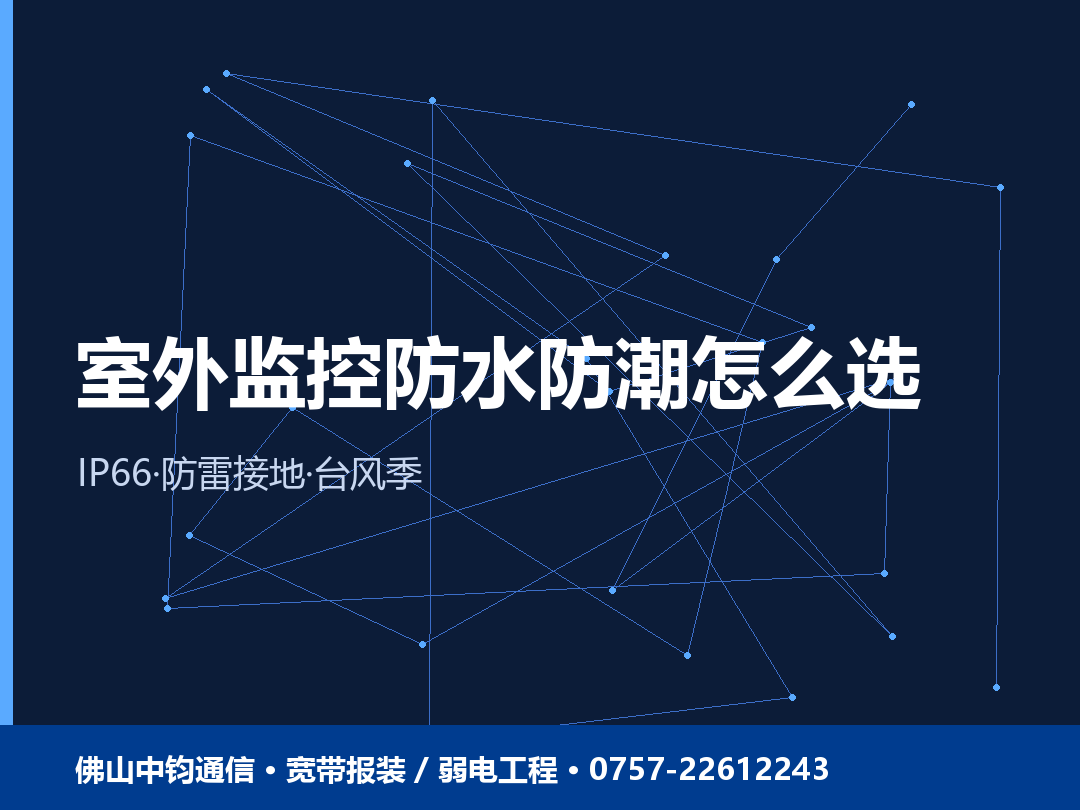 室外监控防水防潮怎么选

IP66·防雷接地·台风季

佛山中钧通信 • 宽带报装 / 弱电工程 • 0757-22612243